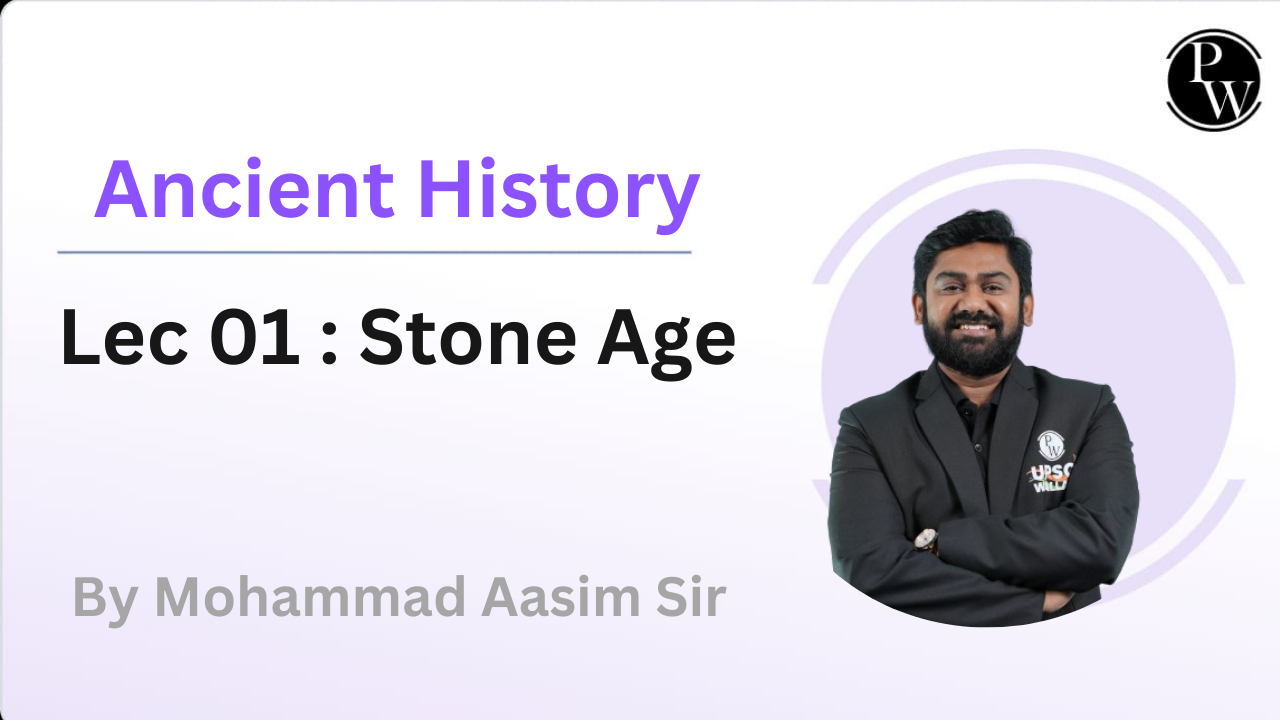 PW

Ancient History

Lec 01 : Stone Age

By Mohammad Aasim Sir

PW
UPSC
WALLAH